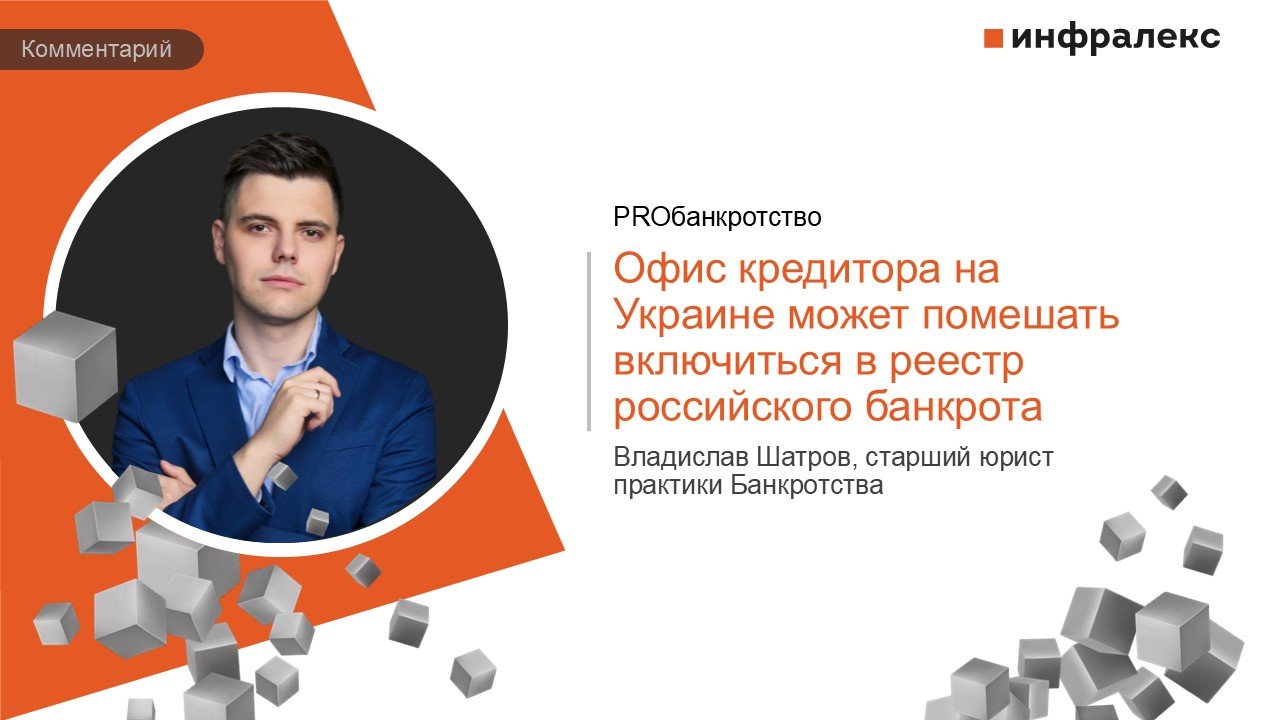 Комментарий

инфралекс

PROбанкротство

Офис кредитора на Украине может помешать включиться в реестр российского банкрота

Владислав Шатров, старший юрист практики Банкротства